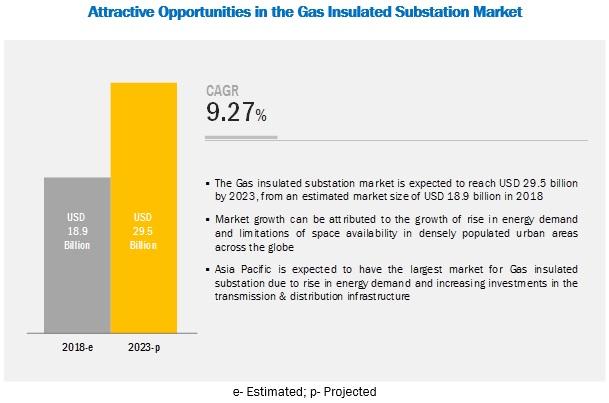 Attractive Opportunities in the Gas Insulated Substation Market

USD 18.9 Billion

USD 29.5 Billion

2018-e

2023-p

CAGR
9.27%

▪ The Gas insulated substation market is expected to reach USD 29.5 billion by 2023, from an estimated market size of USD 18.9 billion in 2018

▪ Market growth can be attributed to the growth of rise in energy demand and limitations of space availability in densely populated urban areas across the globe

▪ Asia Pacific is expected to have the largest market for Gas insulated substation due to rise in energy demand and increasing investments in the transmission & distribution infrastructure

e- Estimated; p- Projected